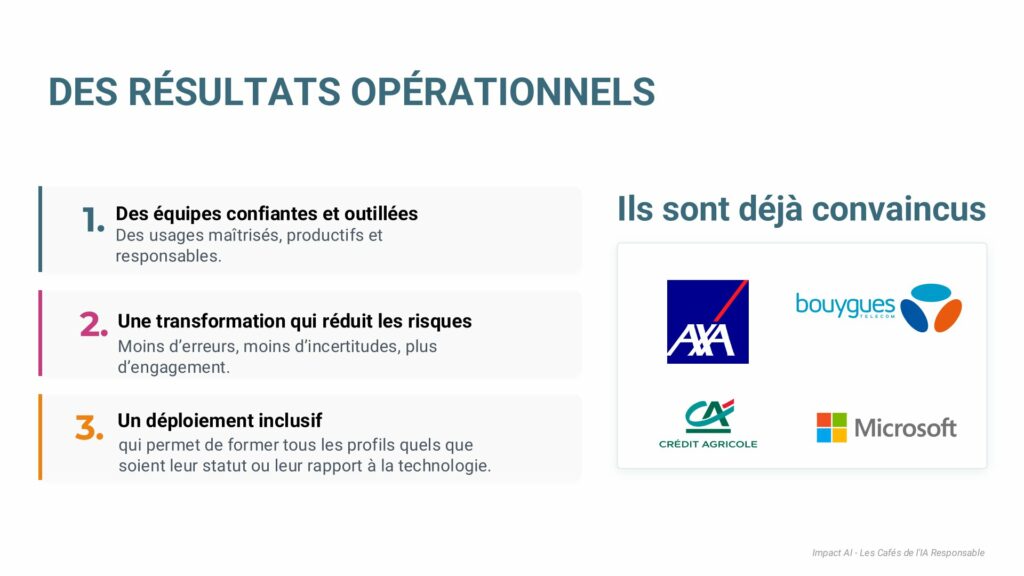 DES RÉSULTATS OPÉRATIONNELS

1. Des équipes confiantes et outillées
Des usages maîtrisés, productifs et responsables.

2. Une transformation qui réduit les risques
Moins d'erreurs, moins d'incertitudes, plus d'engagement.

3. Un déploiement inclusif
qui permet de former tous les profils quels que soient leur statut ou leur rapport à la technologie.

Ils sont déjà convaincus

AXA

bouygues TELECOM

CA CRÉDIT AGRICOLE

Microsoft

Impact AI - Les Cafés de l'IA Responsable